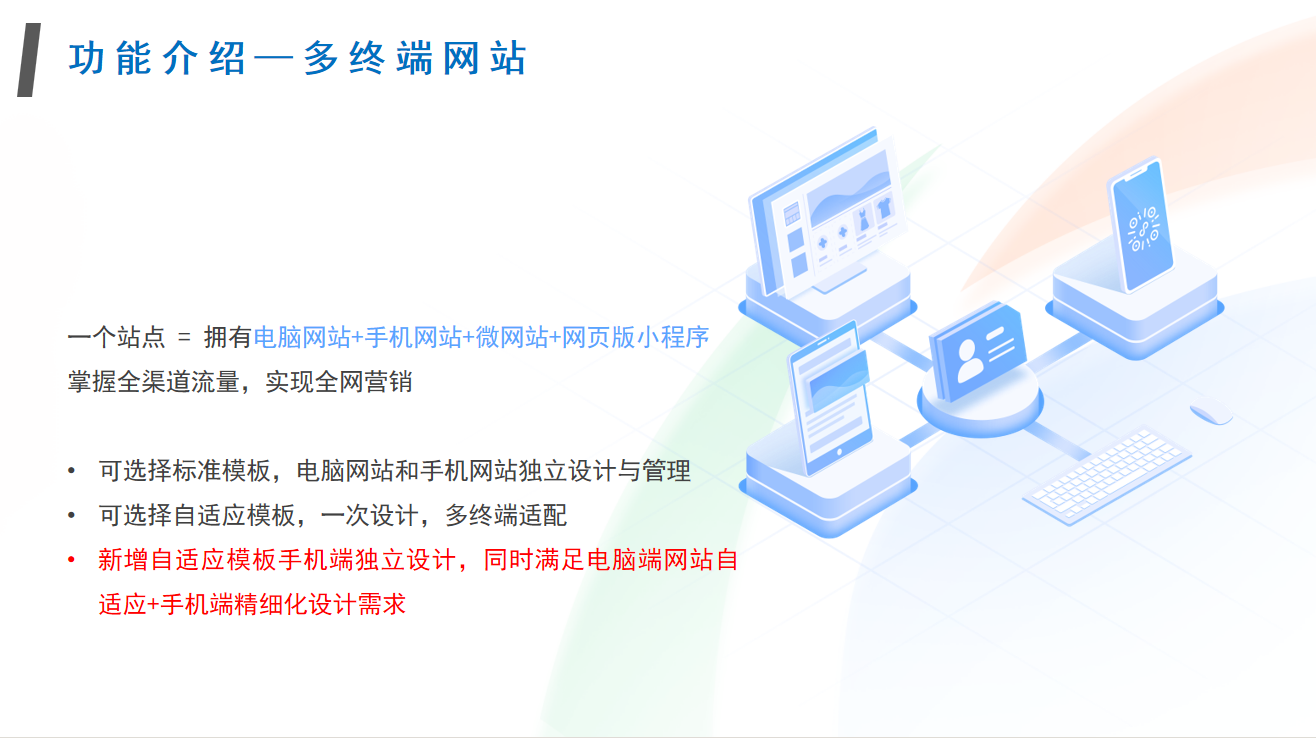 功能介绍—多终端网站

一个站点 = 拥有电脑网站+手机网站+微网站+网页版小程序
掌握全渠道流量，实现全网营销

• 可选择标准模板，电脑网站和手机网站独立设计与管理
• 可选择自适应模板，一次设计，多终端适配
• 新增自适应模板手机端独立设计，同时满足电脑端网站自适应+手机端精细化设计需求